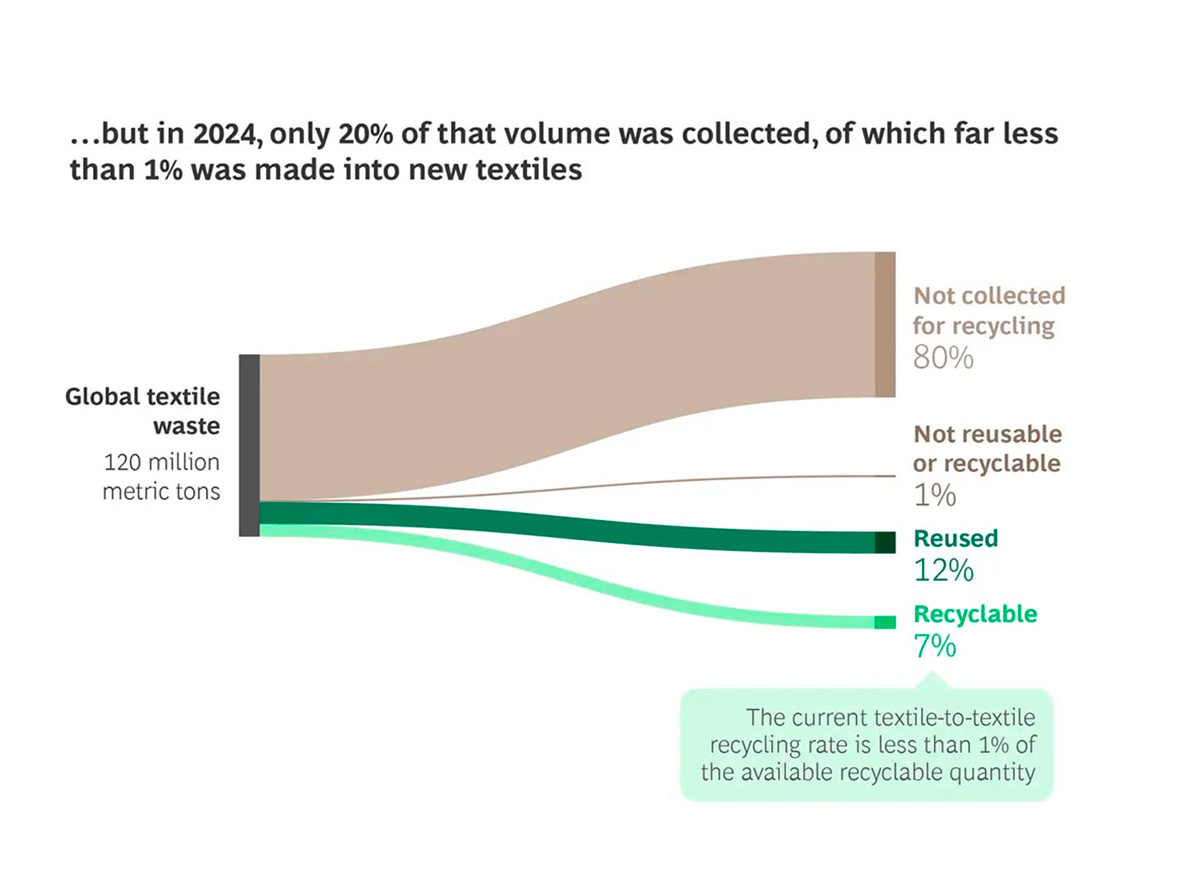 …but in 2024, only 20% of that volume was collected, of which far less than 1% was made into new textiles

Global textile waste
120 million metric tons

Not collected for recycling
80%

Not reusable or recyclable
1%

Reused
12%

Recyclable
7%

The current textile-to-textile recycling rate is less than 1% of the available recyclable quantity